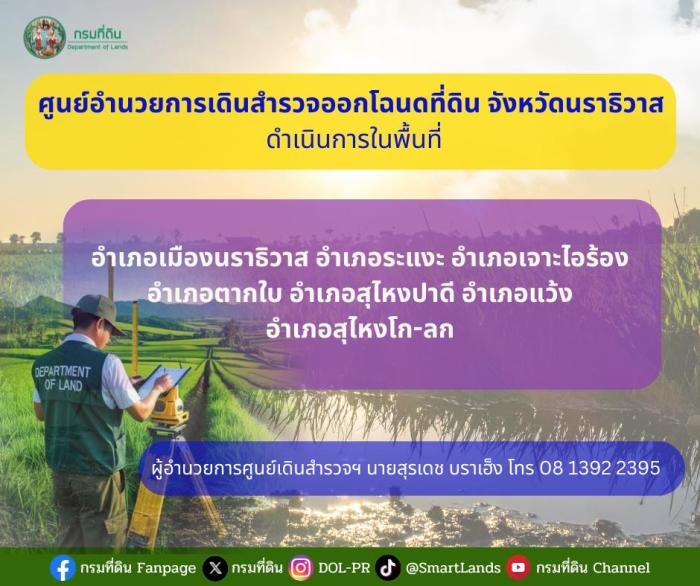 กรมที่ดิน
Department of Lands

ศูนย์อำนวยการเดินสำรวจออกโฉนดที่ดิน จังหวัดนราธิวาส
ดำเนินการในพื้นที่

อำเภอเมืองนราธิวาส อำเภอระแงะ อำเภอเจาะไอร้อง
อำเภอตากใบ อำเภอสุไหงปาดี อำเภอแว้ง
อำเภอสุไหงโก-ลก

DEPARTMENT OF LAND

ผู้อำนวยการศูนย์เดินสำรวจฯ นายสุรเดช บราเฮ็ง โทร 08 1392 2395

กรมที่ดิน Fanpage กรมที่ดิน DOL-PR @SmartLands กรมที่ดิน Channel